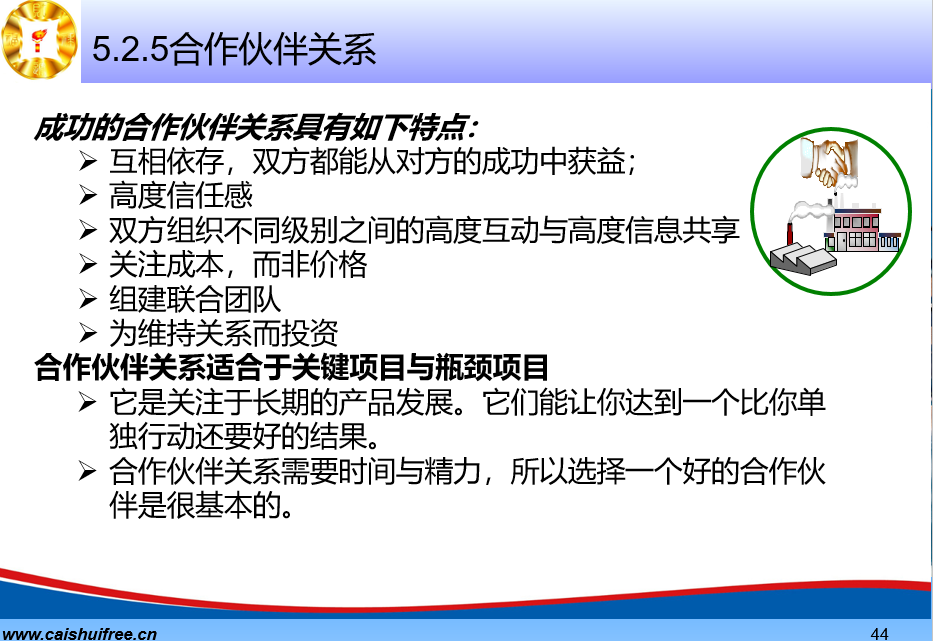 5.2.5合作伙伴关系

成功的合作伙伴关系具有如下特点：
➢ 互相依存，双方都能从对方的成功中获益；
➢ 高度信任感
➢ 双方组织不同级别之间的高度互动与高度信息共享
➢ 关注成本，而非价格
➢ 组建联合团队
➢ 为维持关系而投资
合作伙伴关系适合于关键项目与瓶颈项目
➢ 它是关注于长期的产品发展。它们能让你达到一个比你单独行动还要好的结果。
➢ 合作伙伴关系需要时间与精力，所以选择一个好的合作伙伴是很基本的。

www.caishuifree.cn
44